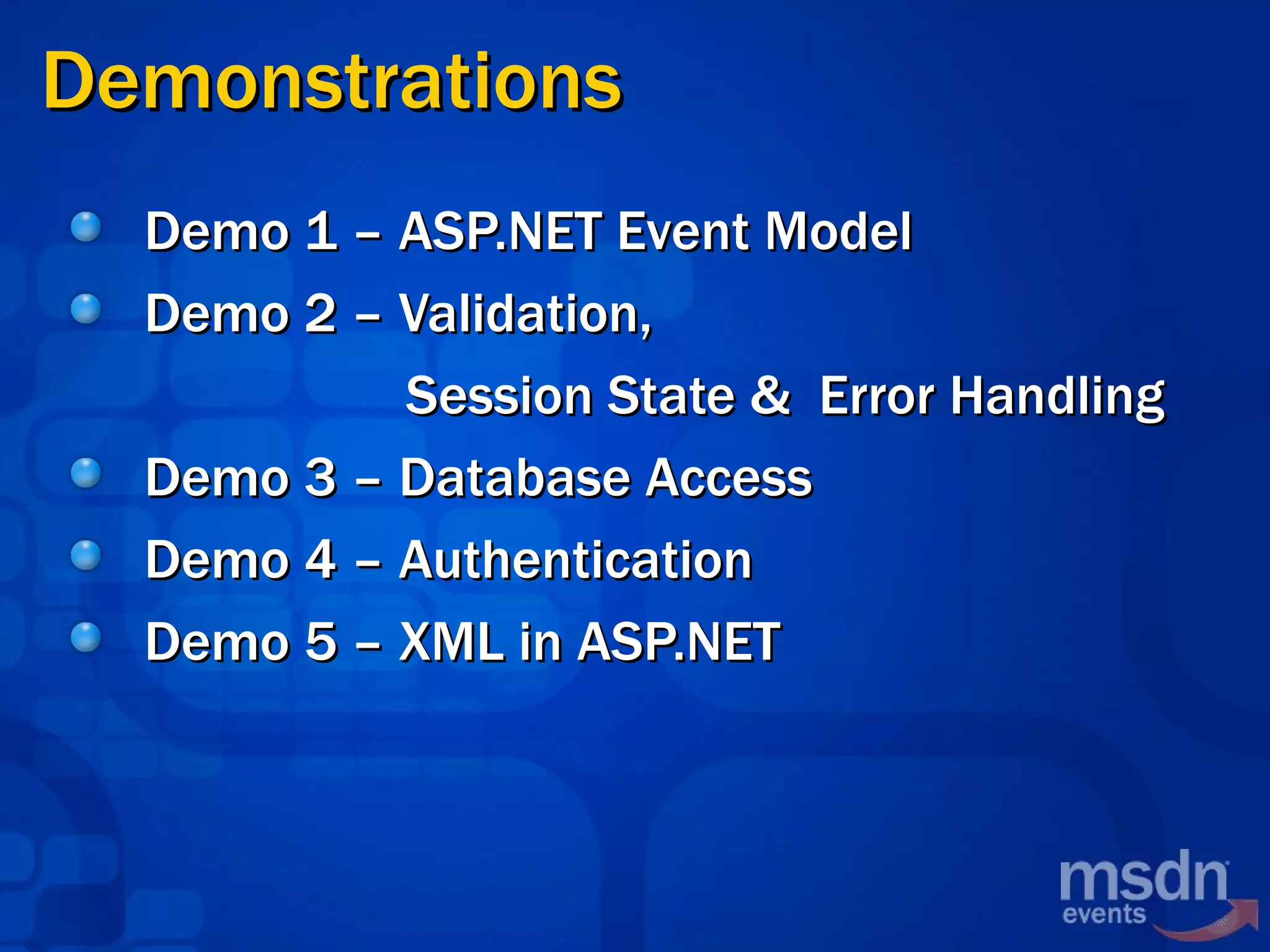 Demonstrations

Demo 1 – ASP.NET Event Model

Demo 2 – Validation, Session State & Error Handling

Demo 3 – Database Access

Demo 4 – Authentication

Demo 5 – XML in ASP.NET

msdn events